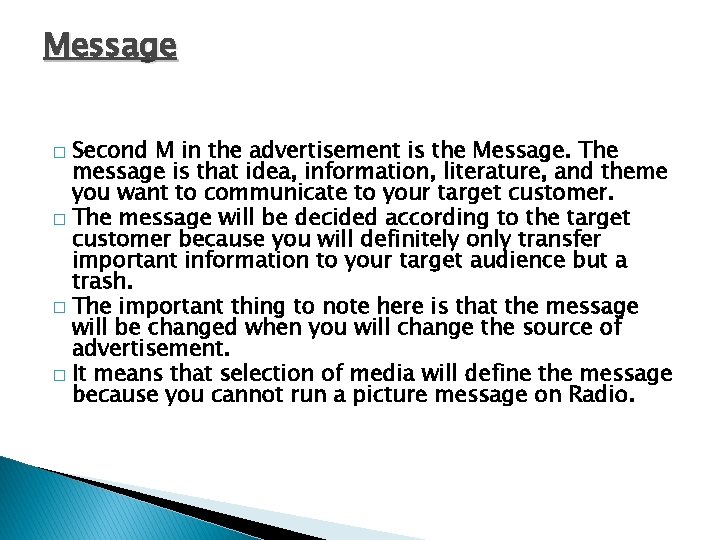 Message

□ Second M in the advertisement is the Message. The message is that idea, information, literature, and theme you want to communicate to your target customer.
□ The message will be decided according to the target customer because you will definitely only transfer important information to your target audience but a trash.
□ The important thing to note here is that the message will be changed when you will change the source of advertisement.
□ It means that selection of media will define the message because you cannot run a picture message on Radio.